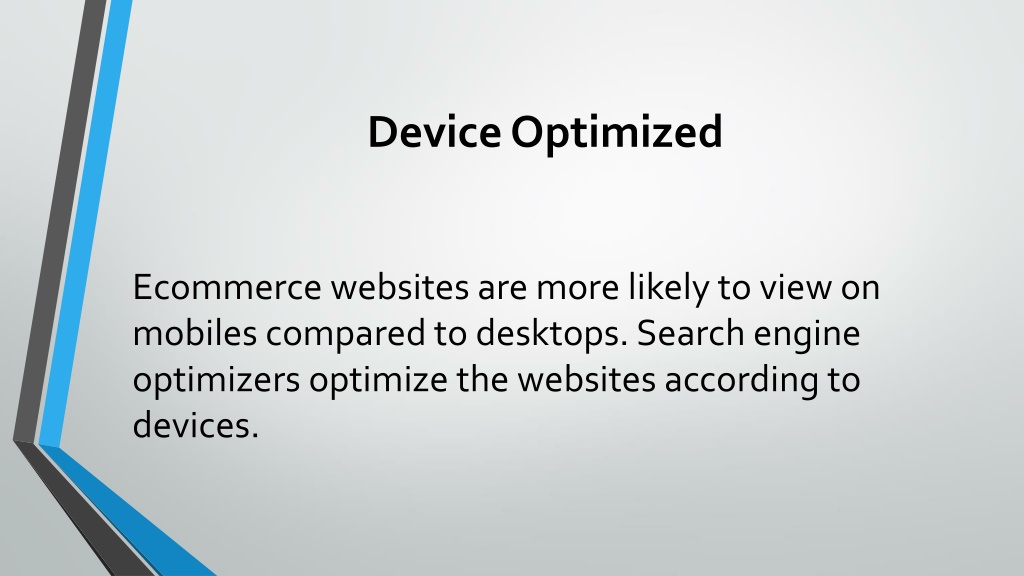 Device Optimized

Ecommerce websites are more likely to view on mobiles compared to desktops. Search engine optimizers optimize the websites according to devices.